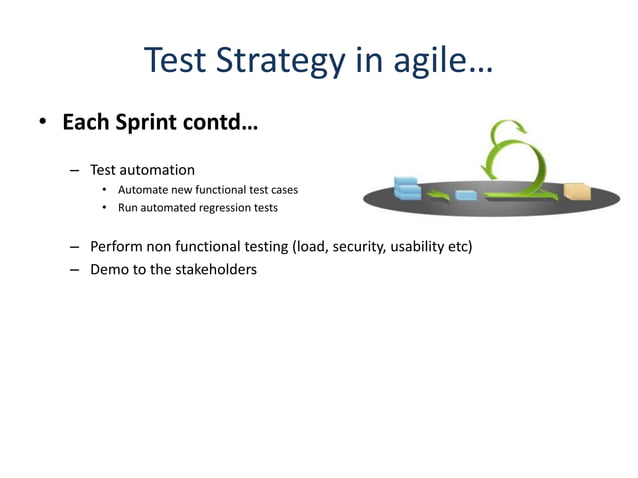 Test Strategy in agile…

• Each Sprint contd…

– Test automation
  • Automate new functional test cases
  • Run automated regression tests

– Perform non functional testing (load, security, usability etc)
– Demo to the stakeholders